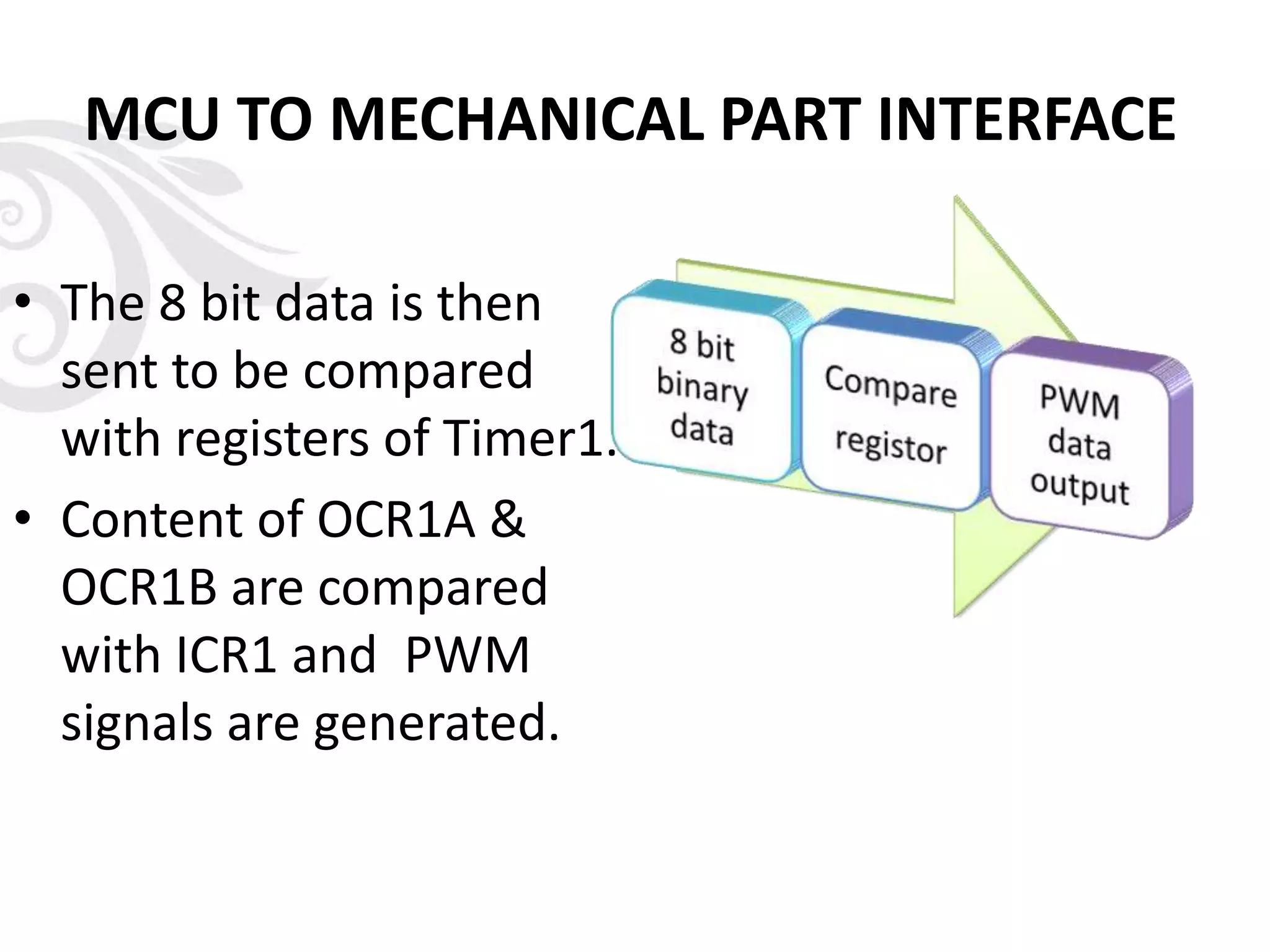 MCU TO MECHANICAL PART INTERFACE

• The 8 bit data is then sent to be compared with registers of Timer1.

• Content of OCR1A & OCR1B are compared with ICR1 and  PWM signals are generated.

8 bit binary data

Compare registor

PWM data output